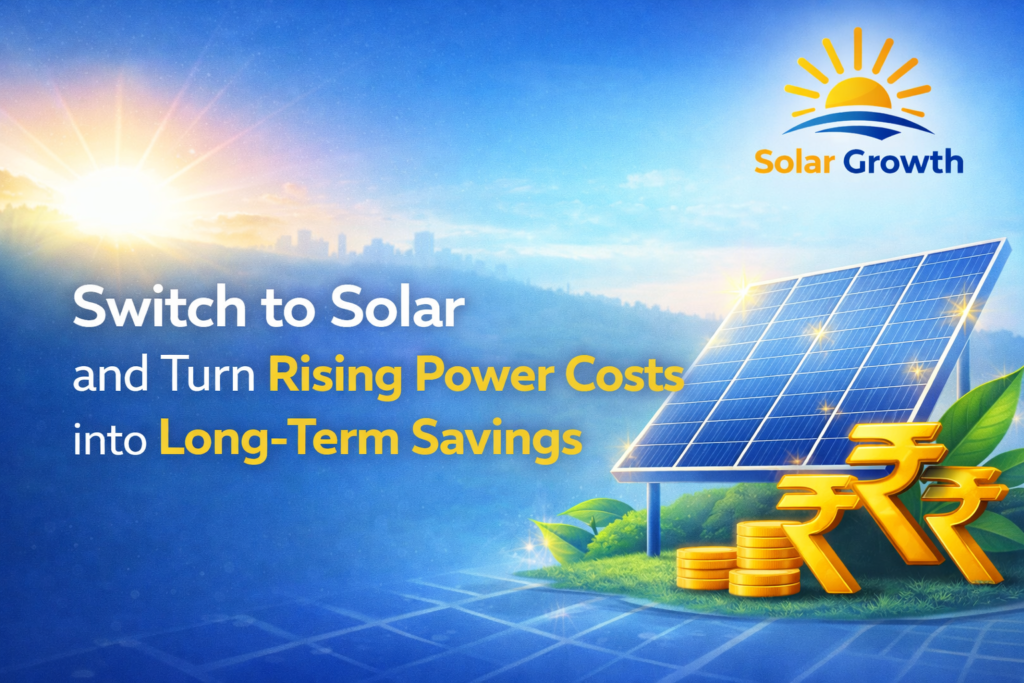 Solar Growth

Switch to Solar
and Turn Rising Power Costs
into Long-Term Savings

₹₹₹